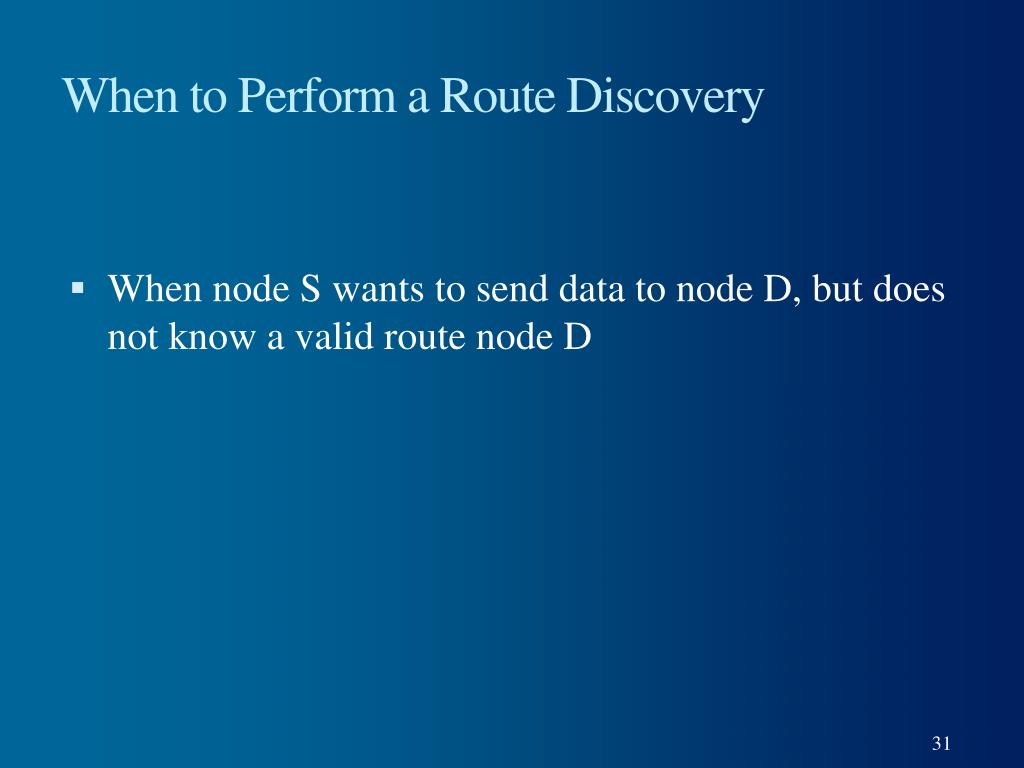 When to Perform a Route Discovery

▪ When node S wants to send data to node D, but does not know a valid route node D

31